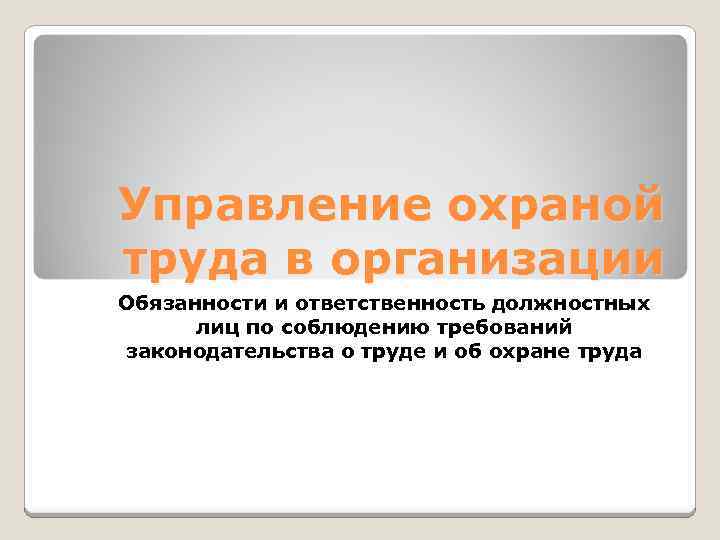 Управление охраной труда в организации

Обязанности и ответственность должностных лиц по соблюдению требований законодательства о труде и об охране труда